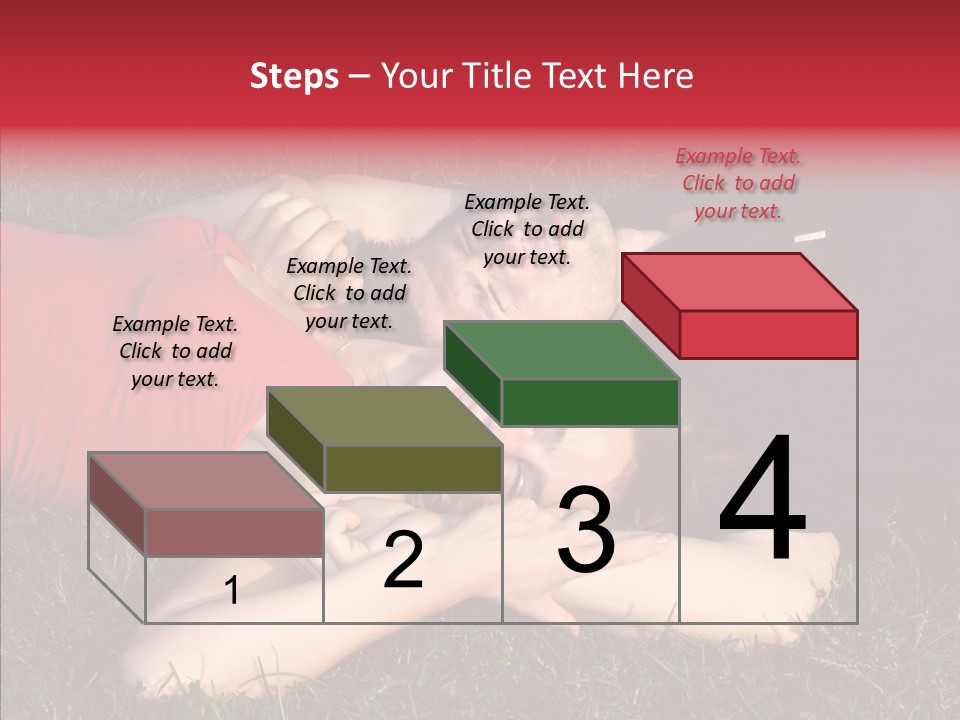 Steps – Your Title Text Here

Example Text. Click to add your text.

Example Text. Click to add your text.

Example Text. Click to add your text.

Example Text. Click to add your text.

1

2

3

4